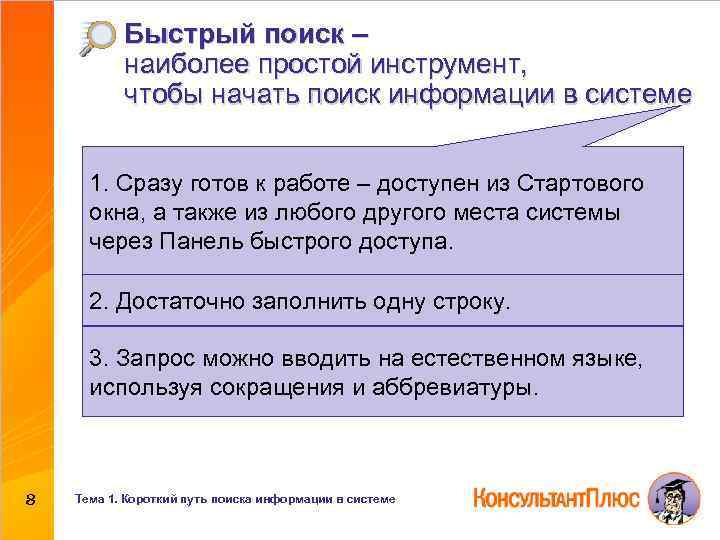 Быстрый поиск –
наиболее простой инструмент, чтобы начать поиск информации в системе

1. Сразу готов к работе – доступен из Стартового окна, а также из любого другого места системы через Панель быстрого доступа.

2. Достаточно заполнить одну строку.

3. Запрос можно вводить на естественном языке, используя сокращения и аббревиатуры.

8

Тема 1. Короткий путь поиска информации в системе

КонсультантПлюс